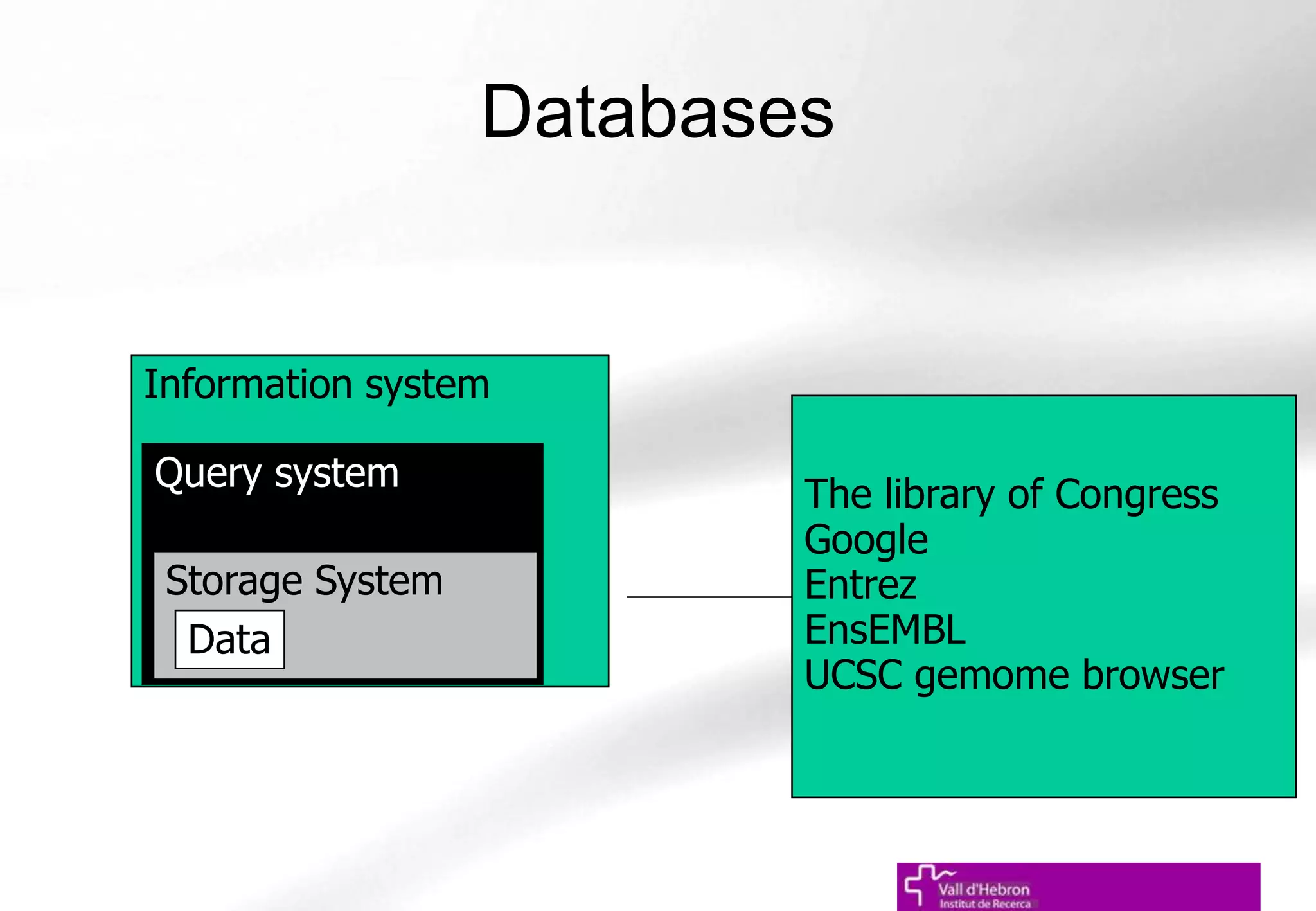 Databases

Information system

Query system

Storage System

Data

The library of Congress
Google
Entrez
EnsEMBL
UCSC gemome browser

Vall d'Hebron
Institut de Recerca